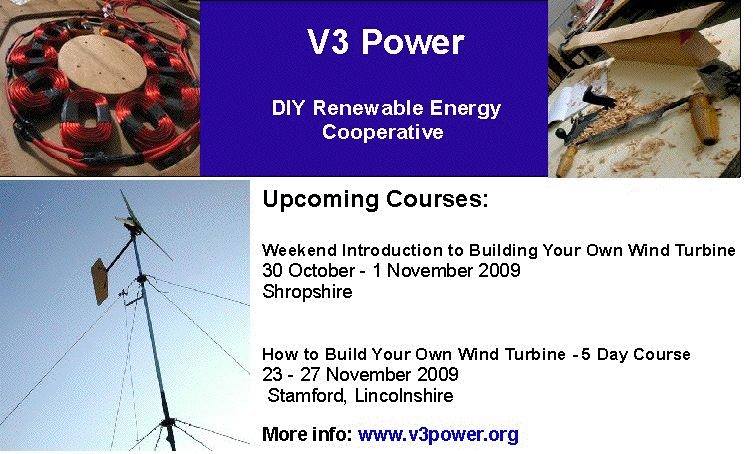 V3 Power

DIY Renewable Energy Cooperative

Upcoming Courses:

Weekend Introduction to Building Your Own Wind Turbine
30 October - 1 November 2009
Shropshire

How to Build Your Own Wind Turbine - 5 Day Course
23 - 27 November 2009
Stamford, Lincolnshire

More info: www.v3power.org